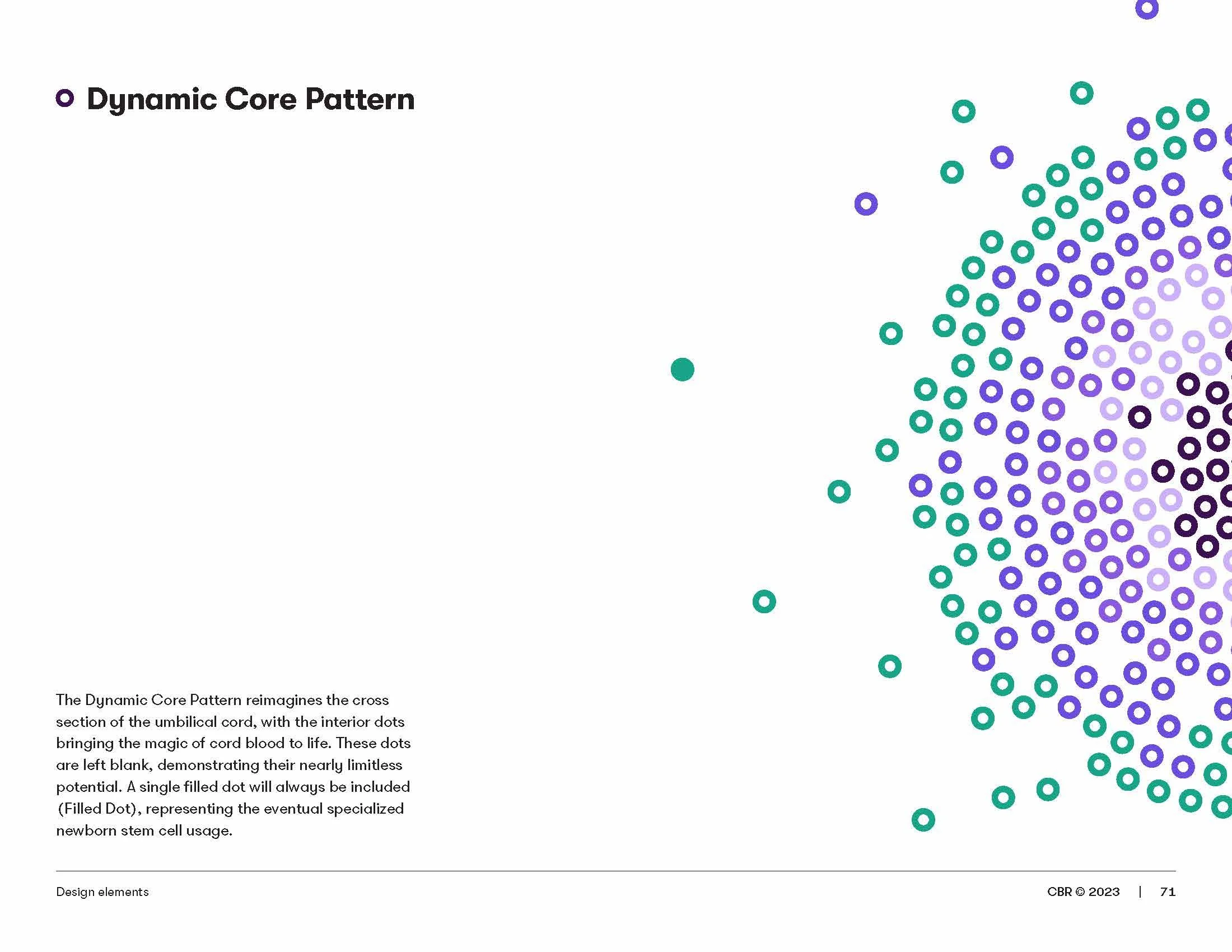 Dynamic Core Pattern

The Dynamic Core Pattern reimagines the cross section of the umbilical cord, with the interior dots bringing the magic of cord blood to life. These dots are left blank, demonstrating their nearly limitless potential. A single filled dot will always be included (Filled Dot), representing the eventual specialized newborn stem cell usage.

Design elements

CBR © 2023 | 71